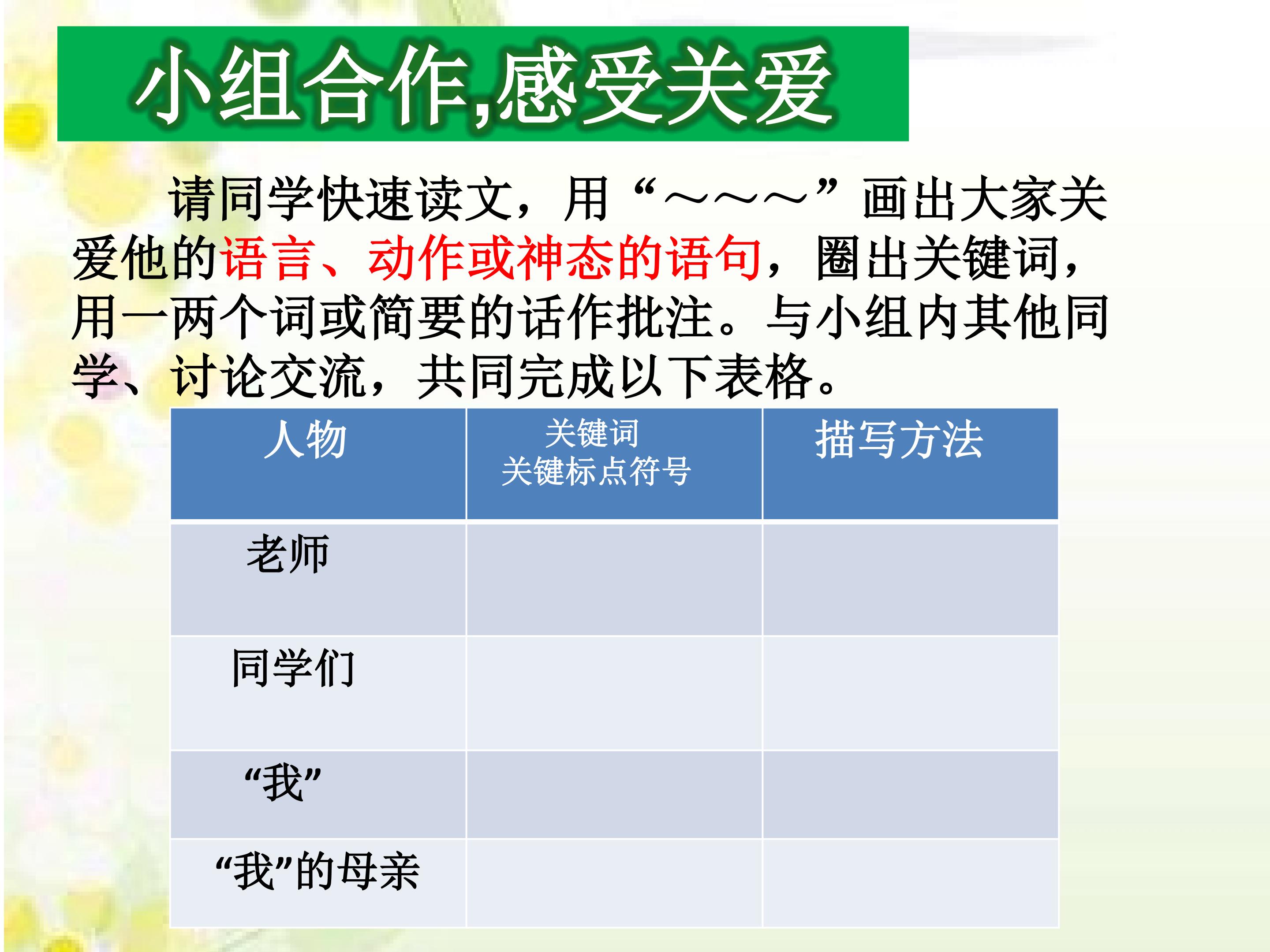 小组合作,感受关爱

请同学快速读文，用“～～～”画出大家关爱他的语言、动作或神态的语句，圈出关键词，用一两个词或简要的话作批注。与小组内其他同学、讨论交流，共同完成以下表格。

| 人物 | 关键词 关键标点符号 | 描写方法 |
|---|---|---|
| 老师 | | |
| 同学们 | | |
| “我” | | |
| “我”的母亲 | | |